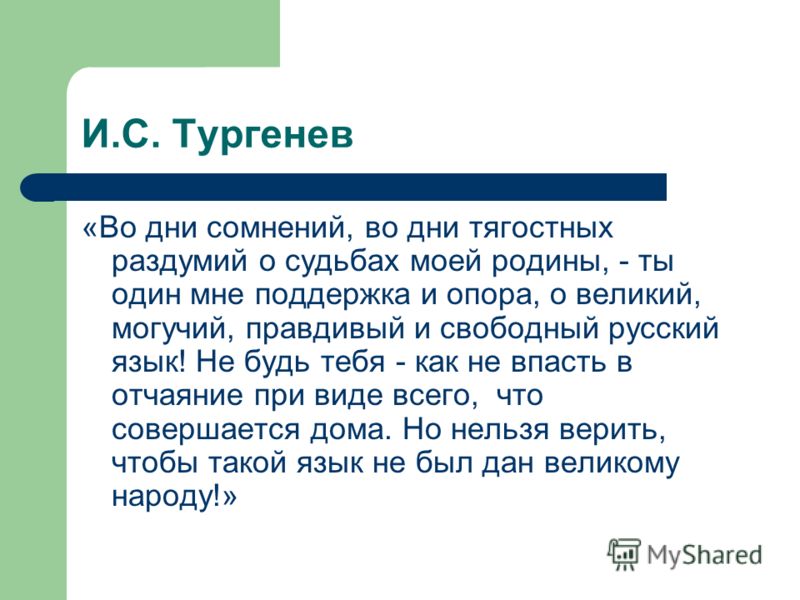 И.С. Тургенев

«Во дни сомнений, во дни тягостных раздумий о судьбах моей родины, - ты один мне поддержка и опора, о великий, могучий, правдивый и свободный русский язык! Не будь тебя - как не впасть в отчаяние при виде всего,  что совершается дома. Но нельзя верить, чтобы такой язык не был дан великому народу!»

MyShared